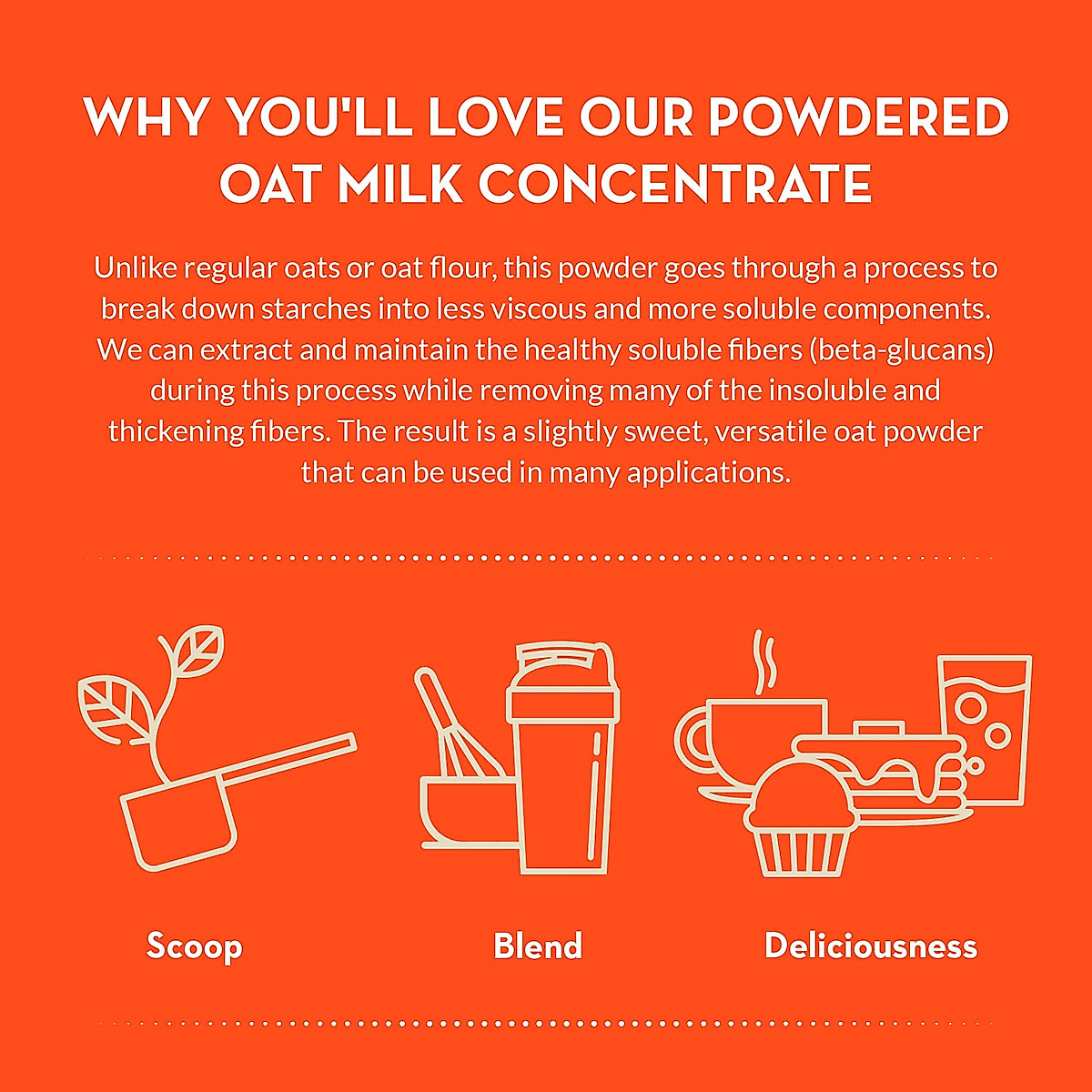 WHY YOU'LL LOVE OUR POWDERED OAT MILK CONCENTRATE

Unlike regular oats or oat flour, this powder goes through a process to break down starches into less viscous and more soluble components. We can extract and maintain the healthy soluble fibers (beta-glucans) during this process while removing many of the insoluble and thickening fibers. The result is a slightly sweet, versatile oat powder that can be used in many applications.

Scoop

Blend

Deliciousness